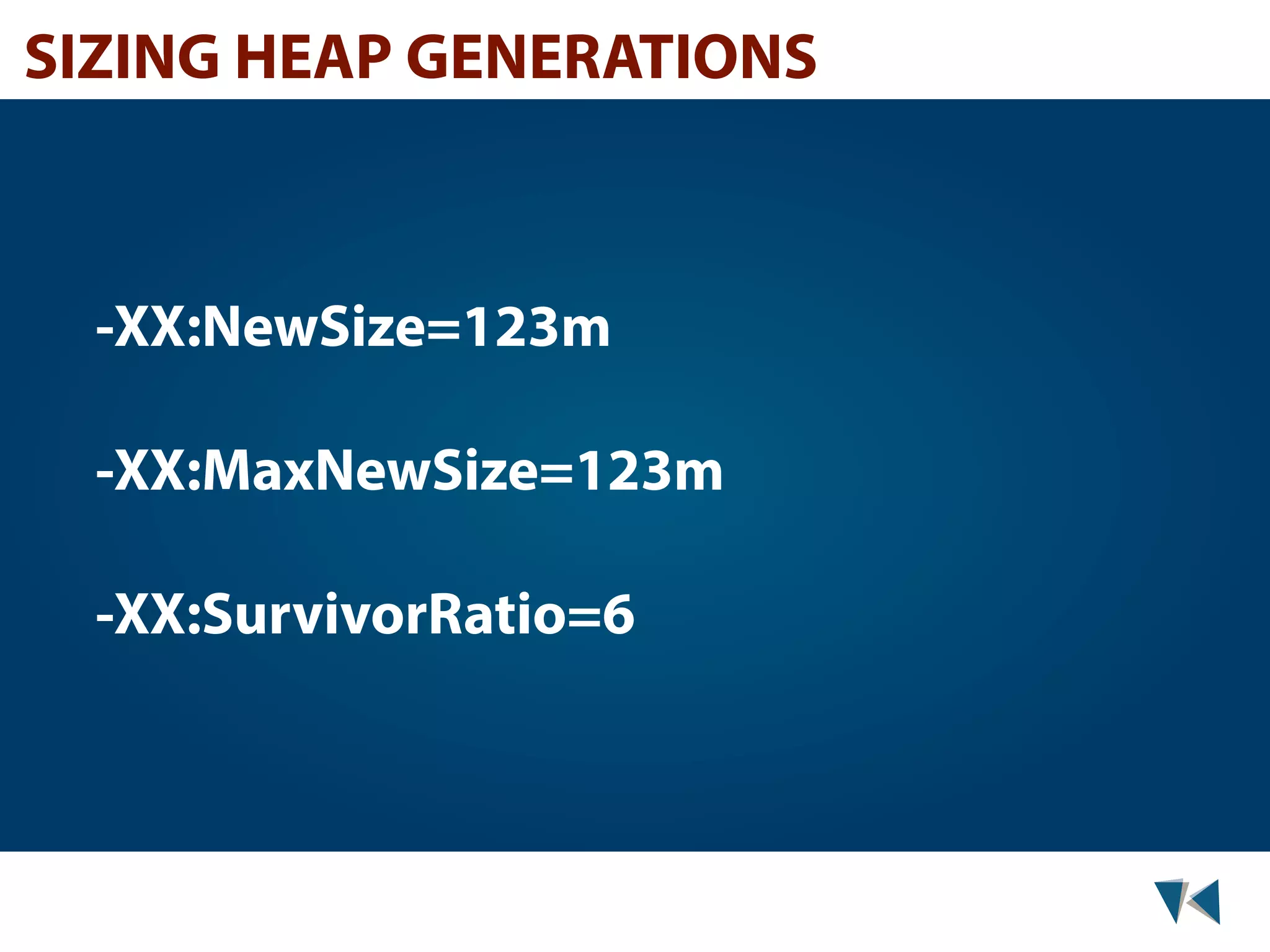 SIZING HEAP GENERATIONS

-XX:NewSize=123m

-XX:MaxNewSize=123m

-XX:SurvivorRatio=6